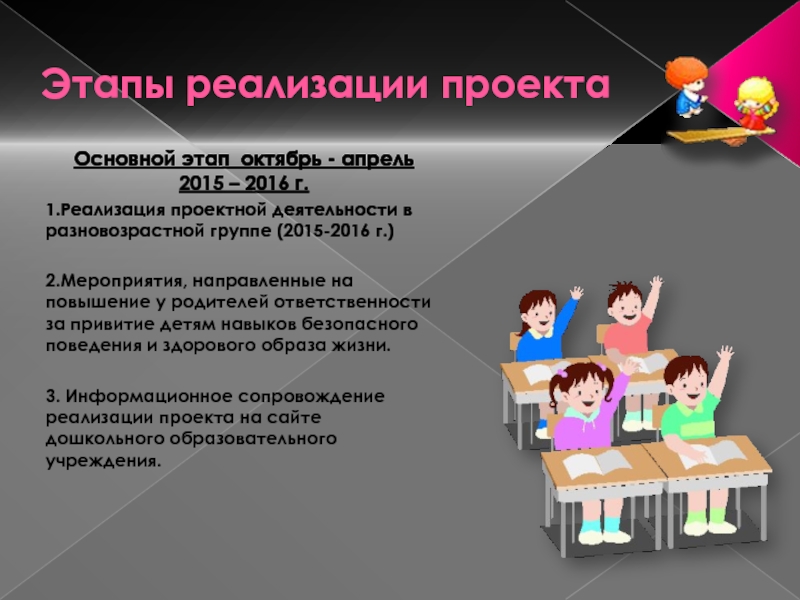 Этапы реализации проекта

Основной этап октябрь - апрель 2015 – 2016 г.

1.Реализация проектной деятельности в разновозрастной группе (2015-2016 г.)

2.Мероприятия, направленные на повышение у родителей ответственности за привитие детям навыков безопасного поведения и здорового образа жизни.

3. Информационное сопровождение реализации проекта на сайте дошкольного образовательного учреждения.